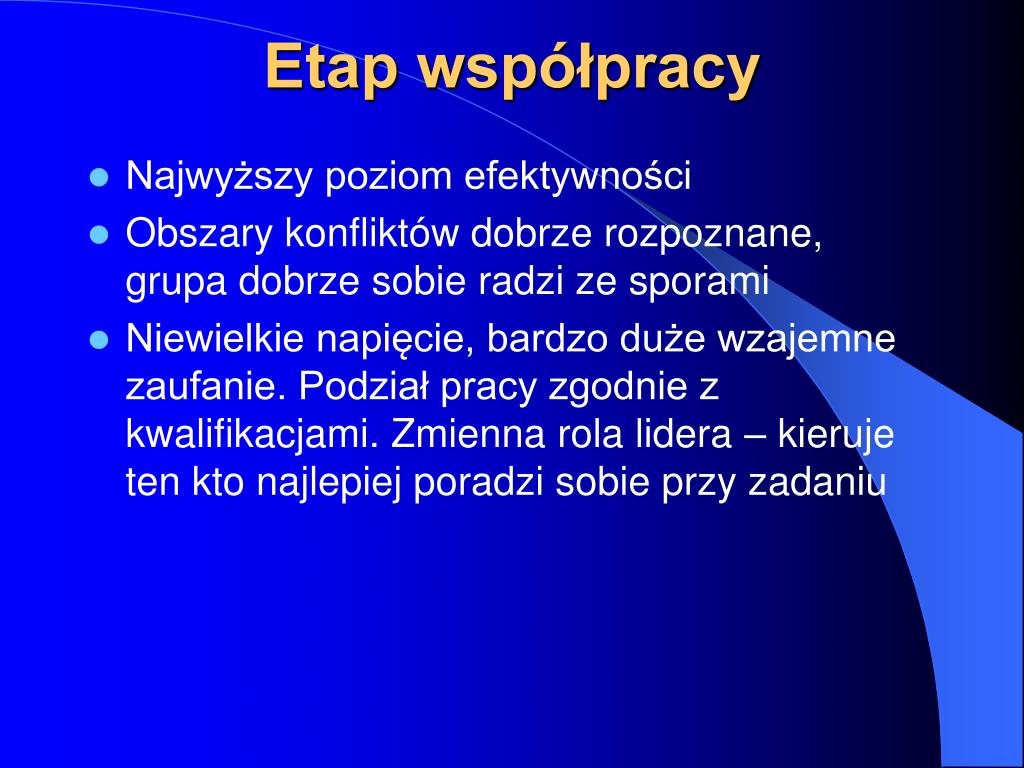 Etap współpracy

- Najwyższy poziom efektywności
- Obszary konfliktów dobrze rozpoznane, grupa dobrze sobie radzi ze sporami
- Niewielkie napięcie, bardzo duże wzajemne zaufanie. Podział pracy zgodnie z kwalifikacjami. Zmienna rola lidera – kieruje ten kto najlepiej poradzi sobie przy zadaniu